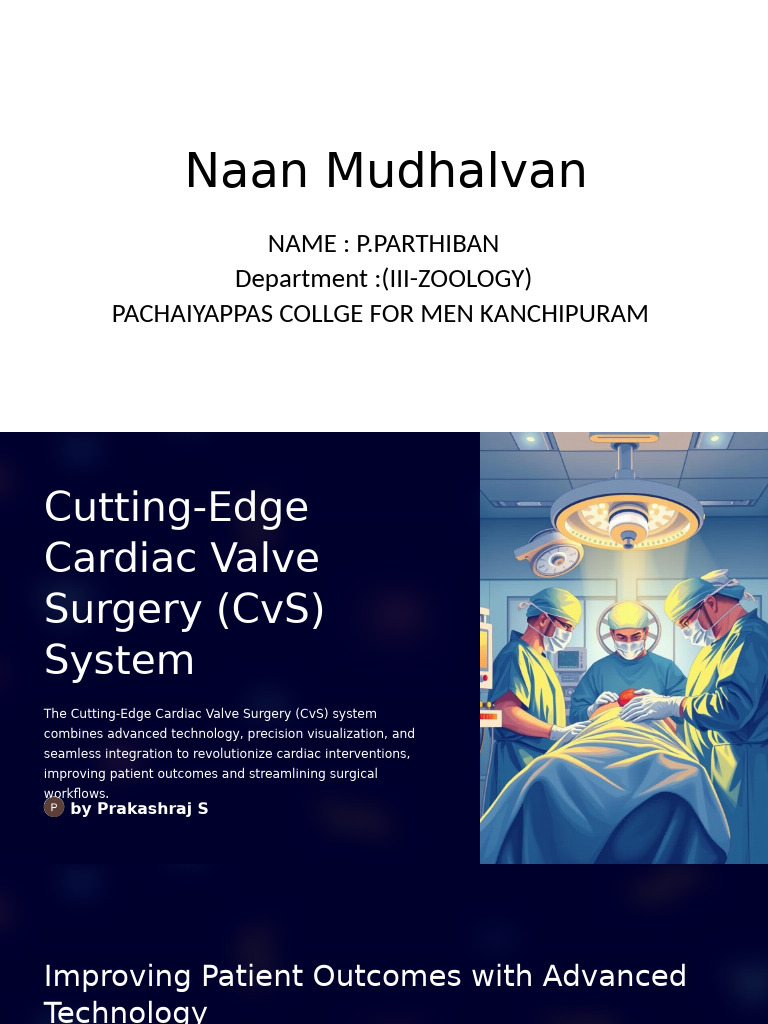 Naan Mudhalvan

NAME : P.PARTHIBAN
Department :(III-ZOOLOGY)
PACHAIYAPPAS COLLGE FOR MEN KANCHIPURAM

Cutting-Edge Cardiac Valve Surgery (CvS) System

The Cutting-Edge Cardiac Valve Surgery (CvS) system combines advanced technology, precision visualization, and seamless integration to revolutionize cardiac interventions, improving patient outcomes and streamlining surgical workflows.

P by Prakashraj S

Improving Patient Outcomes with Advanced Technology